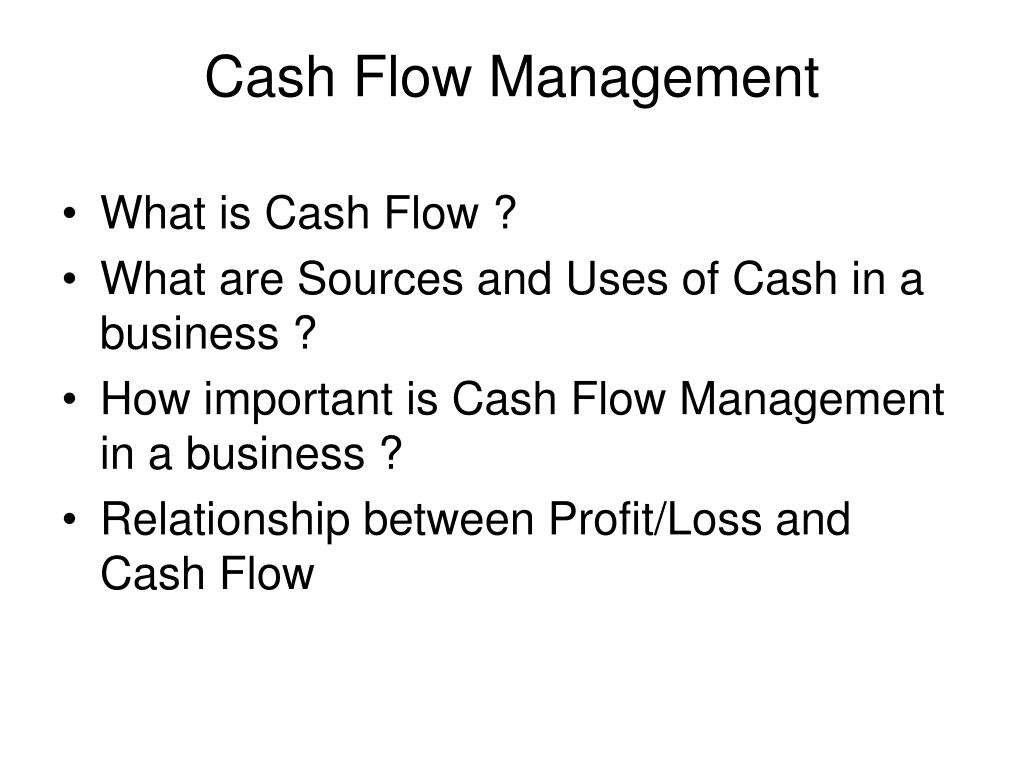 Cash Flow Management

• What is Cash Flow ?
• What are Sources and Uses of Cash in a business ?
• How important is Cash Flow Management in a business ?
• Relationship between Profit/Loss and Cash Flow